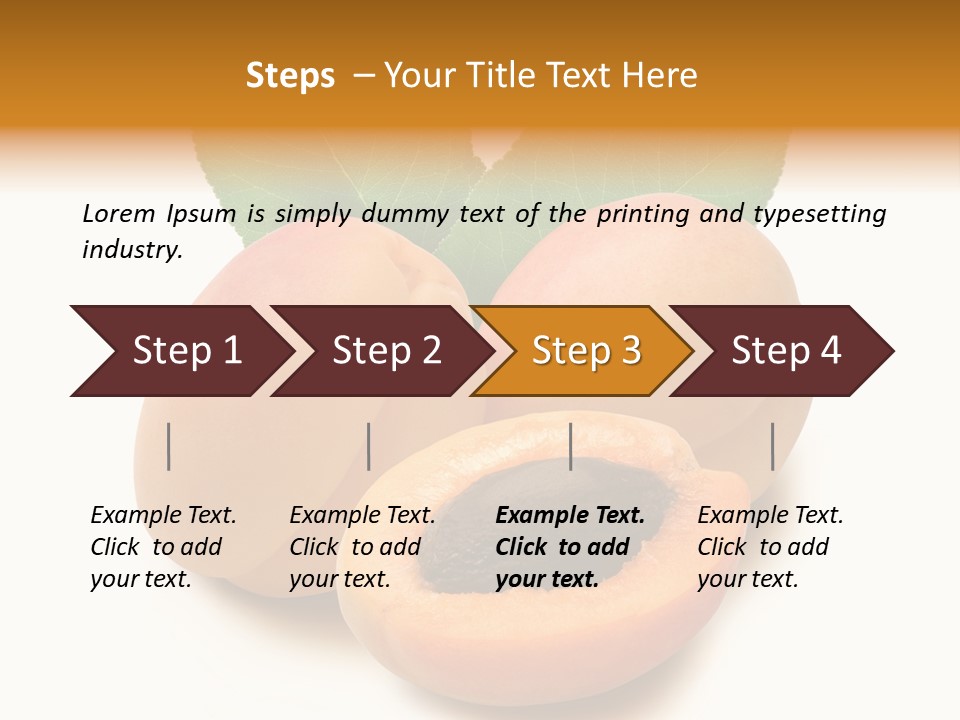 Steps – Your Title Text Here

Lorem Ipsum is simply dummy text of the printing and typesetting industry.

Step 1

Step 2

Step 3

Step 4

Example Text. Click to add your text.

Example Text. Click to add your text.

Example Text. Click to add your text.

Example Text. Click to add your text.